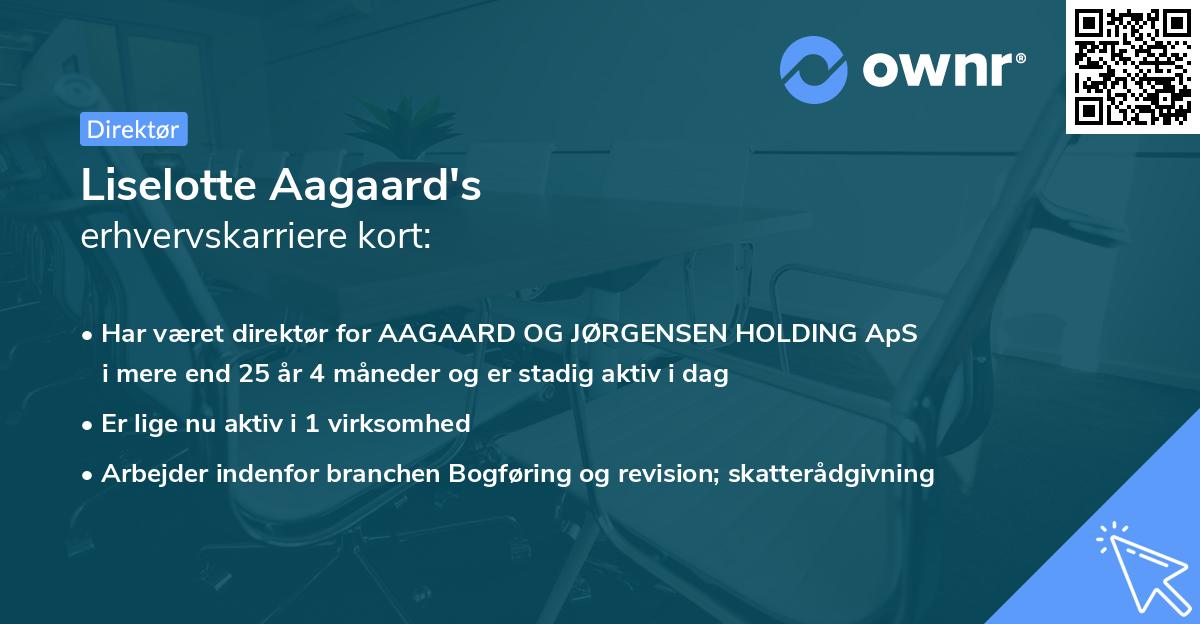 ownr®

Direktør

Liselotte Aagaard's
erhvervskarriere kort:

• Har været direktør for AAGAARD OG JØRGENSEN HOLDING ApS i mere end 25 år 4 måneder og er stadig aktiv i dag

• Er lige nu aktiv i 1 virksomhed

• Arbejder indenfor branchen Bogføring og revision; skatterådgivning